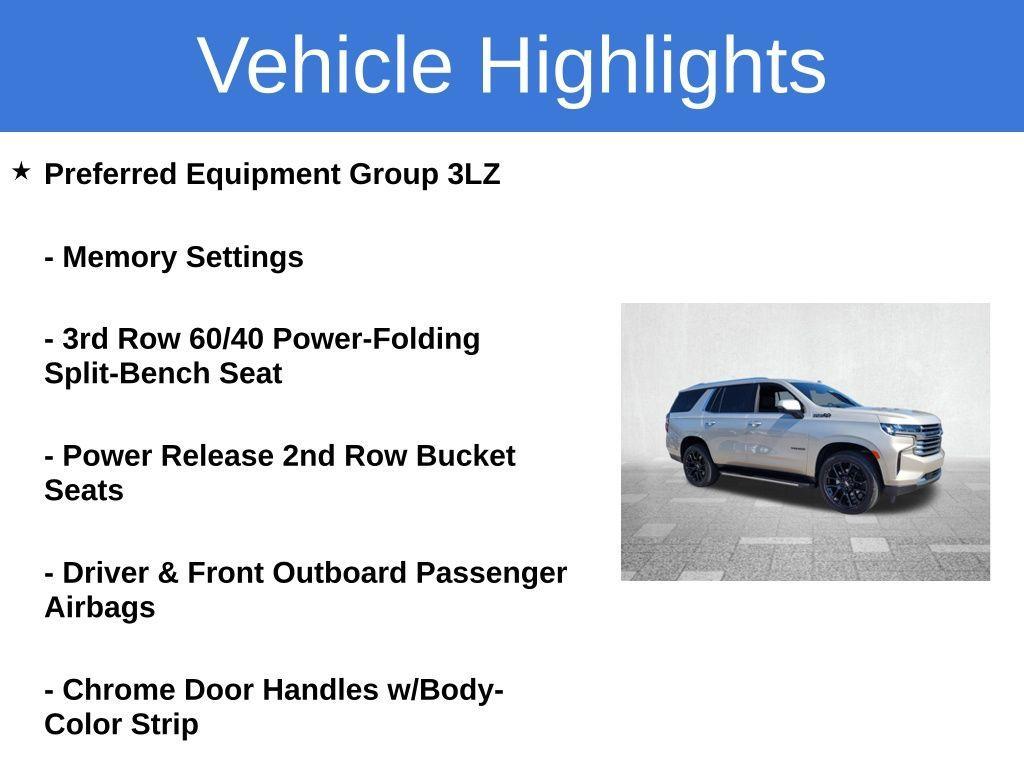 Vehicle Highlights

★ Preferred Equipment Group 3LZ

- Memory Settings

- 3rd Row 60/40 Power-Folding Split-Bench Seat

- Power Release 2nd Row Bucket Seats

- Driver & Front Outboard Passenger Airbags

- Chrome Door Handles w/Body-Color Strip